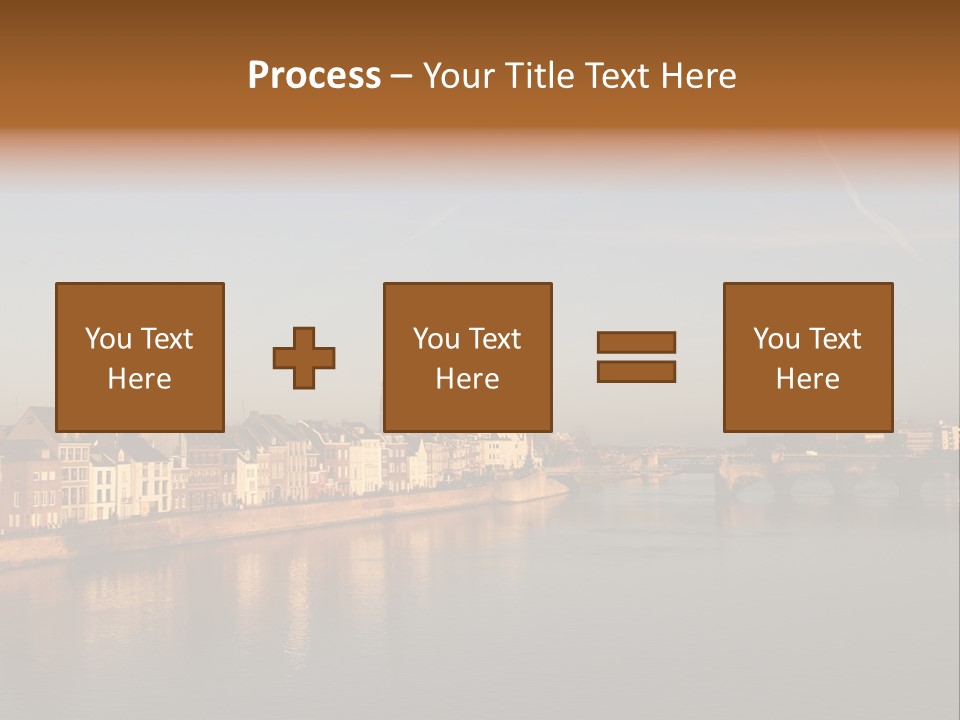 Process – Your Title Text Here

You Text Here

You Text Here

You Text Here